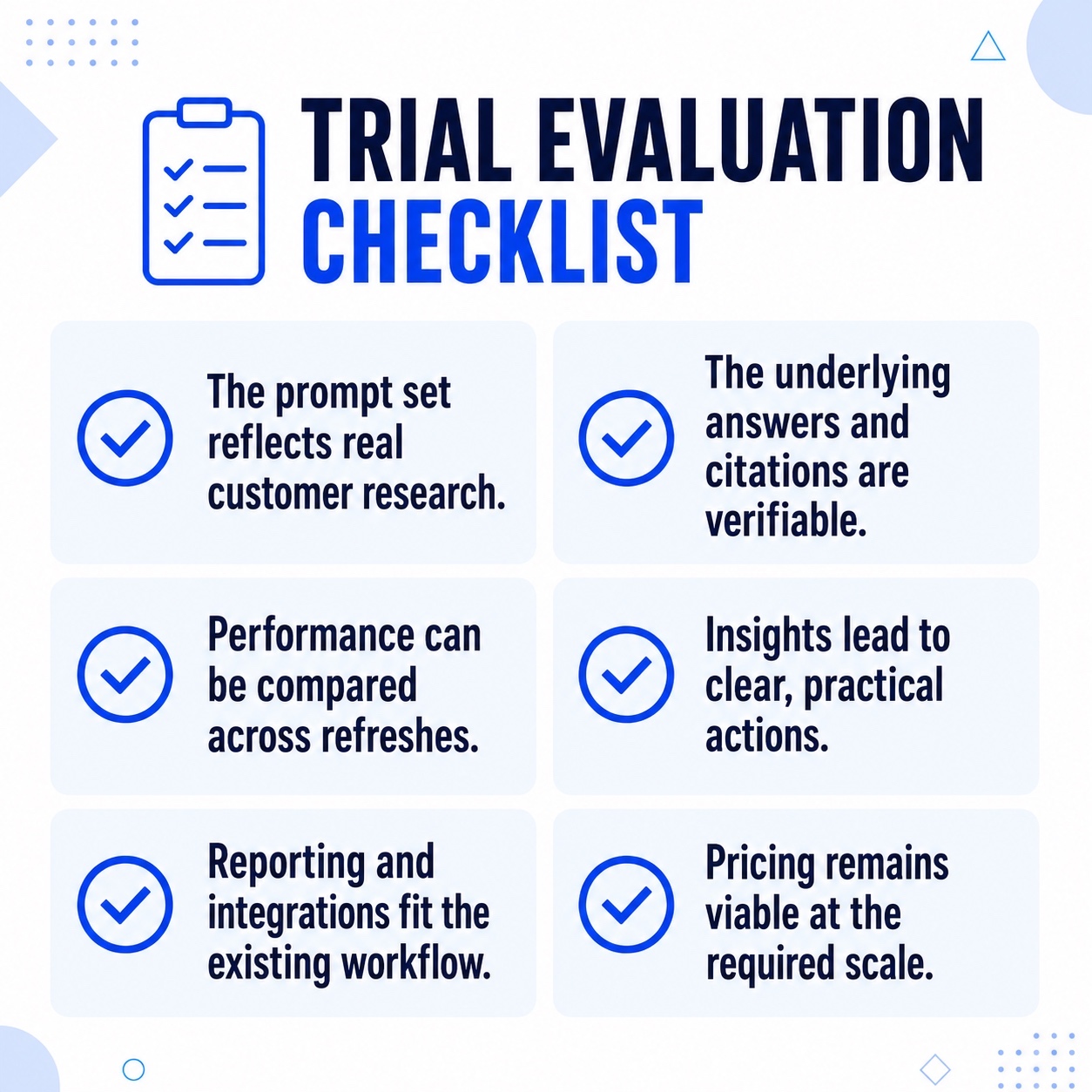 TRIAL EVALUATION CHECKLIST

The prompt set reflects real customer research.

The underlying answers and citations are verifiable.

Performance can be compared across refreshes.

Insights lead to clear, practical actions.

Reporting and integrations fit the existing workflow.

Pricing remains viable at the required scale.